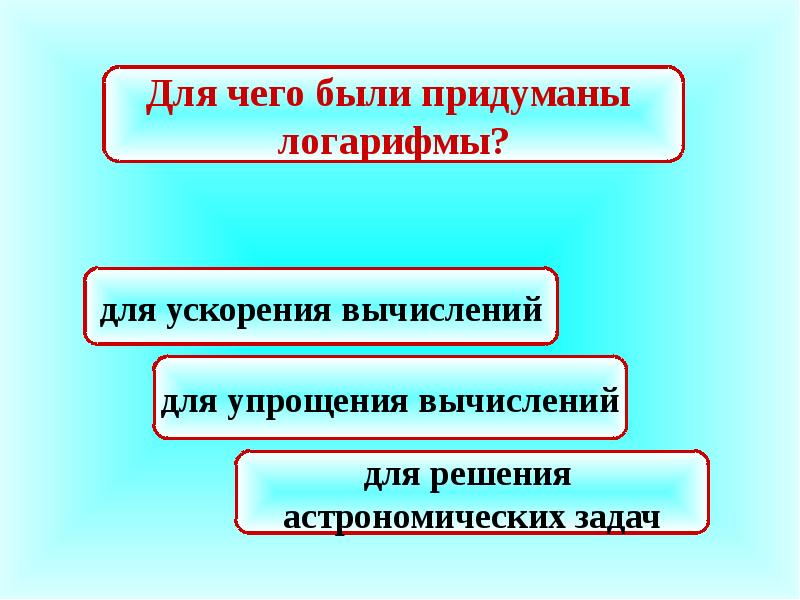 Для чего были придуманы логарифмы?

для ускорения вычислений

для упрощения вычислений

для решения астрономических задач